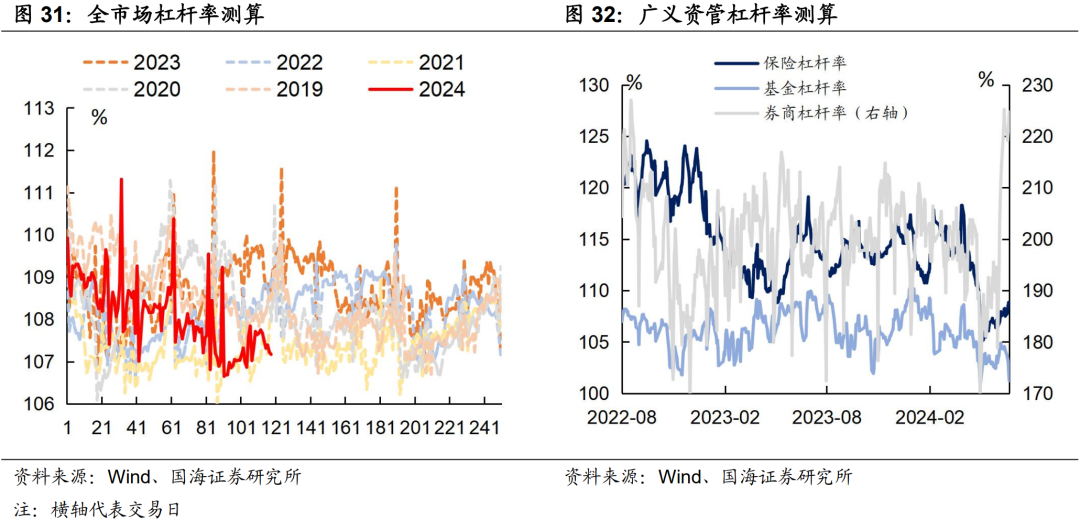 图 31：全市场杠杆率测算

2023
2022
2021
2020
2019
2024

%

113
112
111
110
109
108
107
106

1 21 41 61 81 101 121 141 161 181 201 221 241

资料来源：Wind、国海证券研究所

注：横轴代表交易日

图 32：广义资管杠杆率测算

保险杠杆率
基金杠杆率
券商杠杆率（右轴）

%
130
125
120
115
110
105
100

%
230
220
210
200
190
180
170

2022-08 2023-02 2023-08 2024-02

资料来源：Wind、国海证券研究所